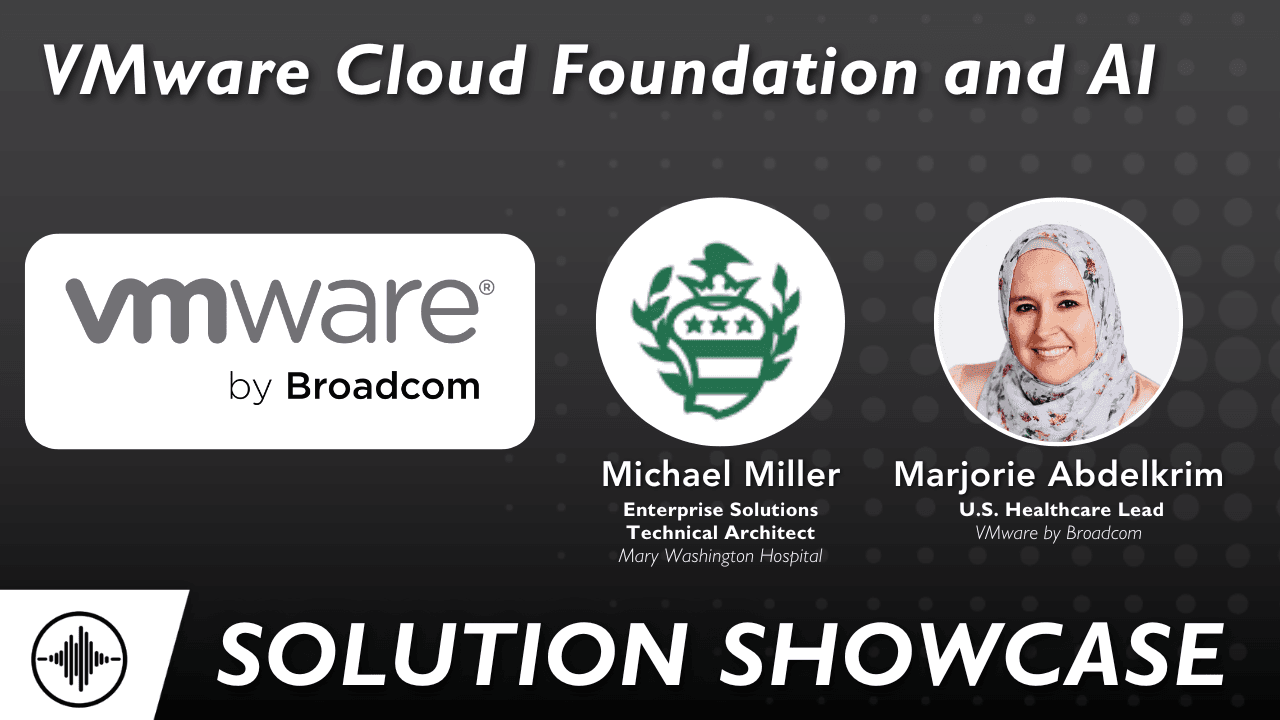 VMware Cloud Foundation and AI

vmware®
by Broadcom

Michael Miller
Enterprise Solutions Technical Architect
Mary Washington Hospital

Marjorie Abdelkrim
U.S. Healthcare Lead
VMware by Broadcom

SOLUTION SHOWCASE